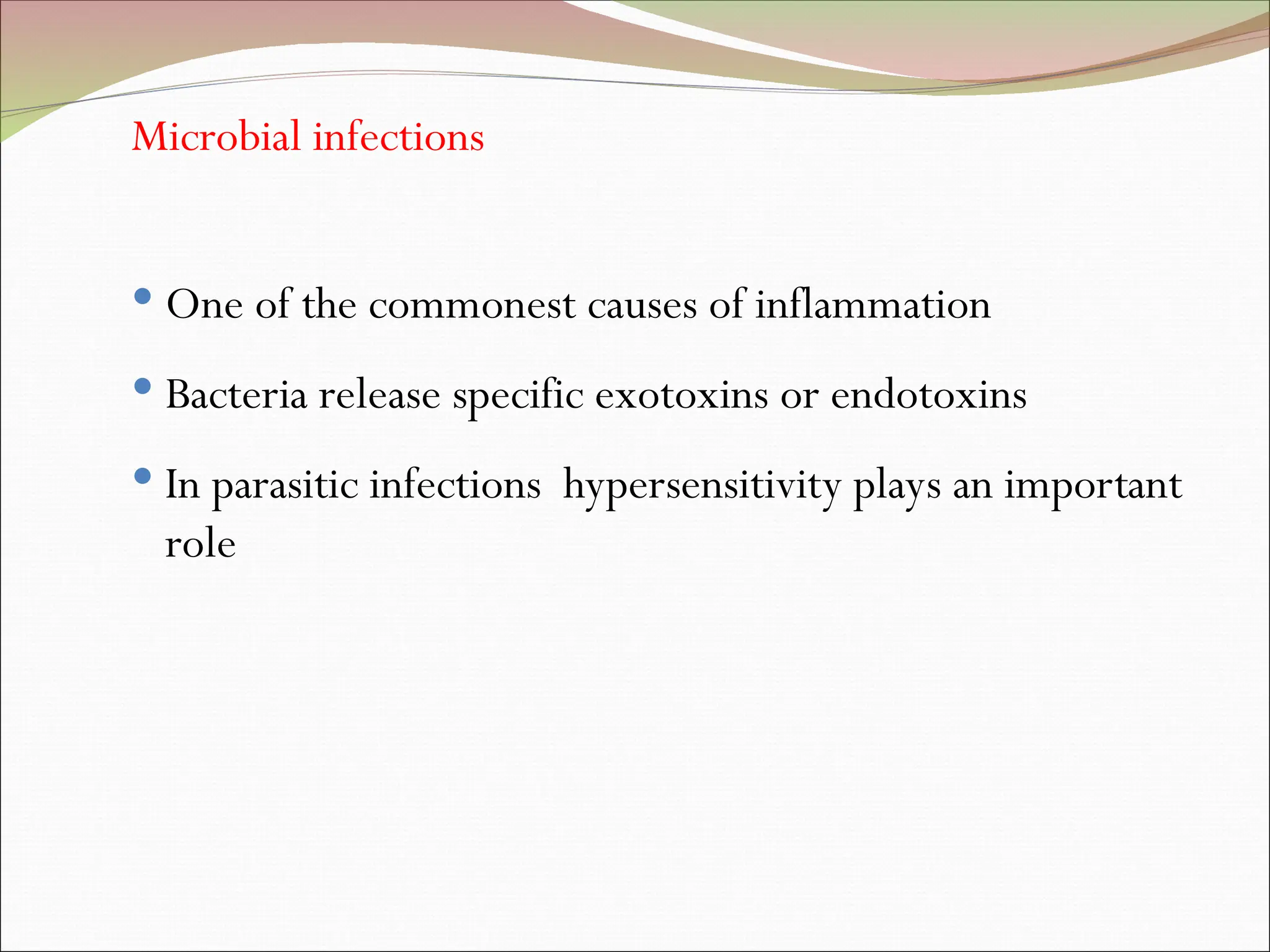 Microbial infections

• One of the commonest causes of inflammation

• Bacteria release specific exotoxins or endotoxins

• In parasitic infections  hypersensitivity plays an important role